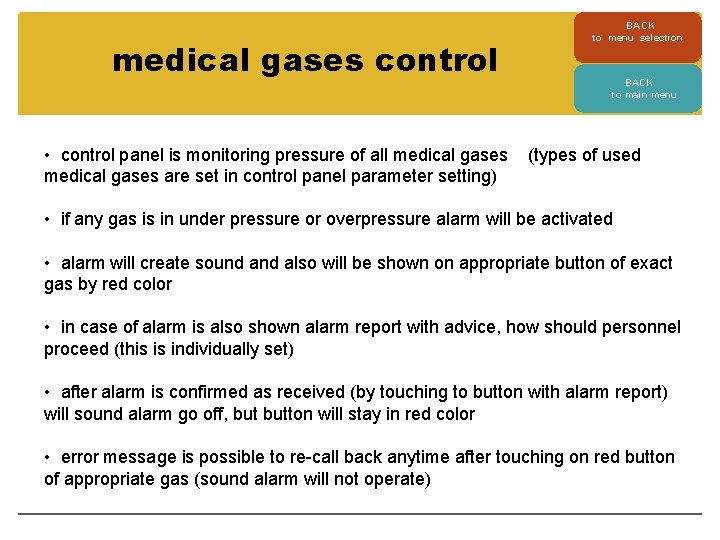 medical gases control

BACK
to menu selection

BACK
to main menu

• control panel is monitoring pressure of all medical gases (types of used medical gases are set in control panel parameter setting)

• if any gas is in under pressure or overpressure alarm will be activated

• alarm will create sound and also will be shown on appropriate button of exact gas by red color

• in case of alarm is also shown alarm report with advice, how should personnel proceed (this is individually set)

• after alarm is confirmed as received (by touching to button with alarm report) will sound alarm go off, but button will stay in red color

• error message is possible to re-call back anytime after touching on red button of appropriate gas (sound alarm will not operate)